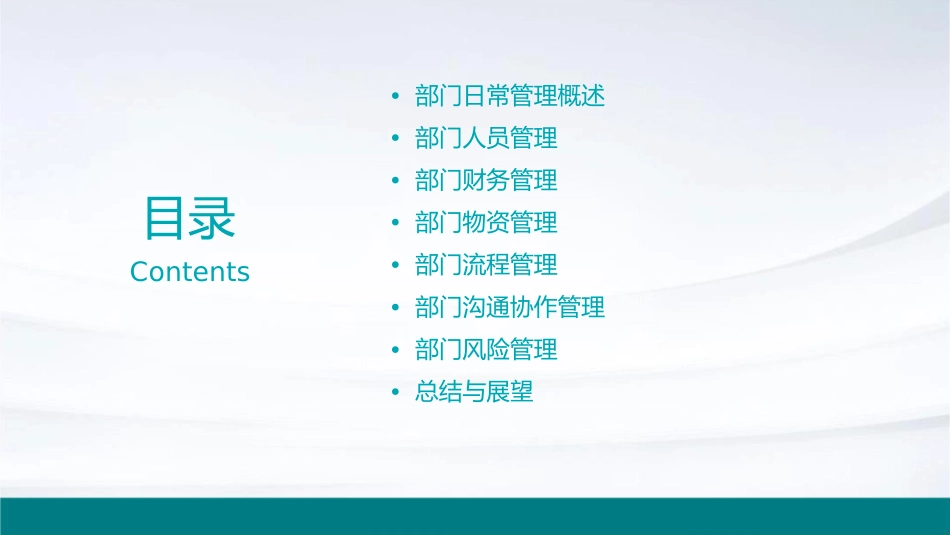 目录
Contents

• 部门日常管理概述
• 部门人员管理
• 部门财务管理
• 部门物资管理
• 部门流程管理
• 部门沟通协作管理
• 部门风险管理
• 总结与展望